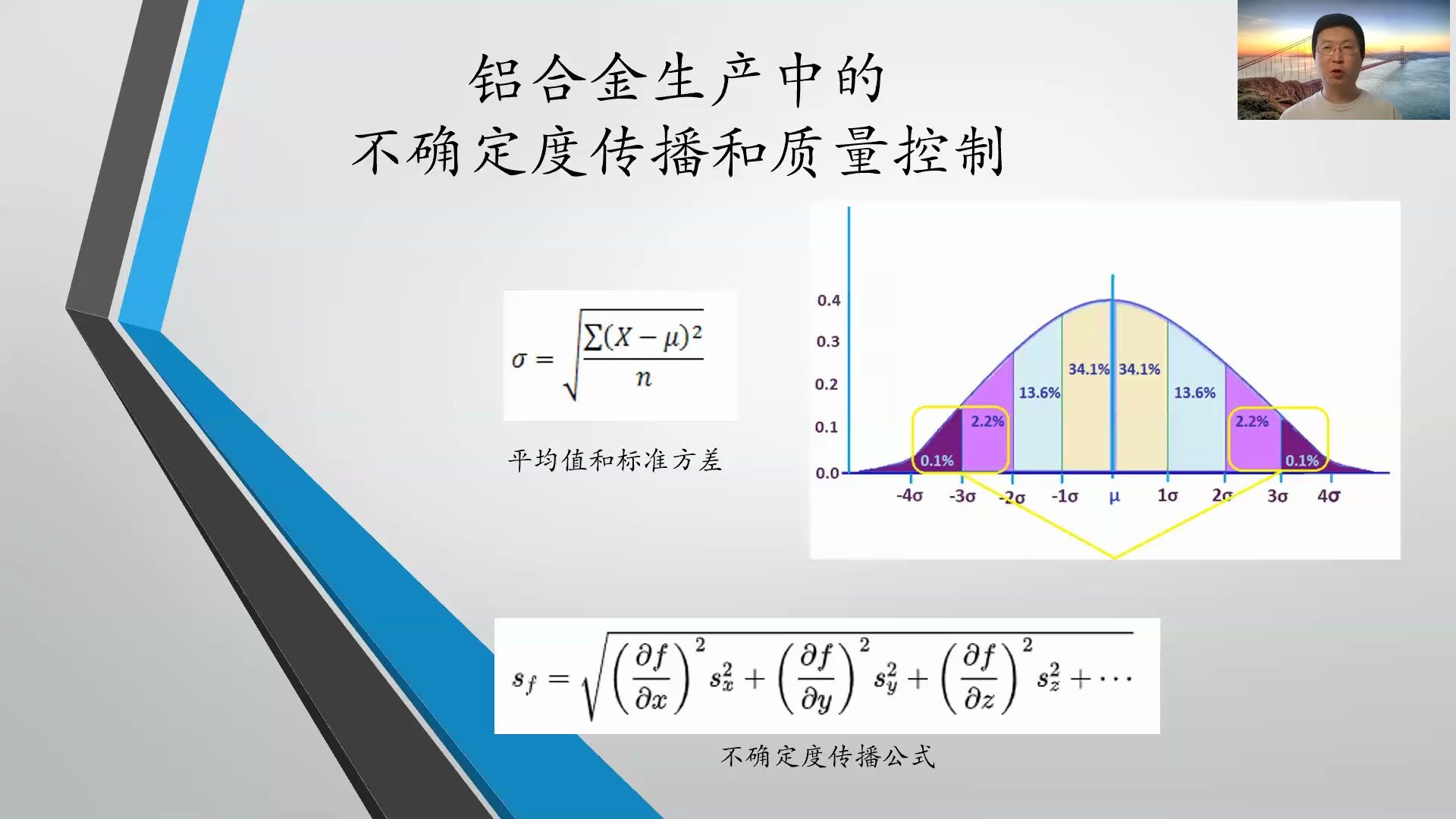 铝合金生产中的
不确定度传播和质量控制

$\sigma = \sqrt{\frac{\sum(X-\mu)^2}{n}}$

平均值和标准方差

0.4
0.3
0.2
0.1
0.0

0.1%
2.2%
13.6%
34.1%
34.1%
13.6%
2.2%
0.1%

-4σ
-3σ
-2σ
-1σ
μ
1σ
2σ
3σ
4σ

$s_f = \sqrt{\left(\frac{\partial f}{\partial x}\right)^2 s_x^2 + \left(\frac{\partial f}{\partial y}\right)^2 s_y^2 + \left(\frac{\partial f}{\partial z}\right)^2 s_z^2 + \cdots}$

不确定度传播公式